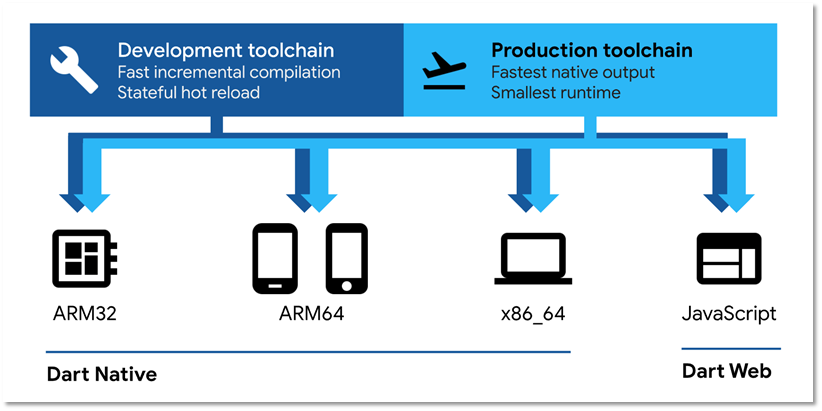 Development toolchain
Fast incremental compilation
Stateful hot reload

Production toolchain
Fastest native output
Smallest runtime

ARM32

ARM64

x86_64

JavaScript

Dart Native

Dart Web